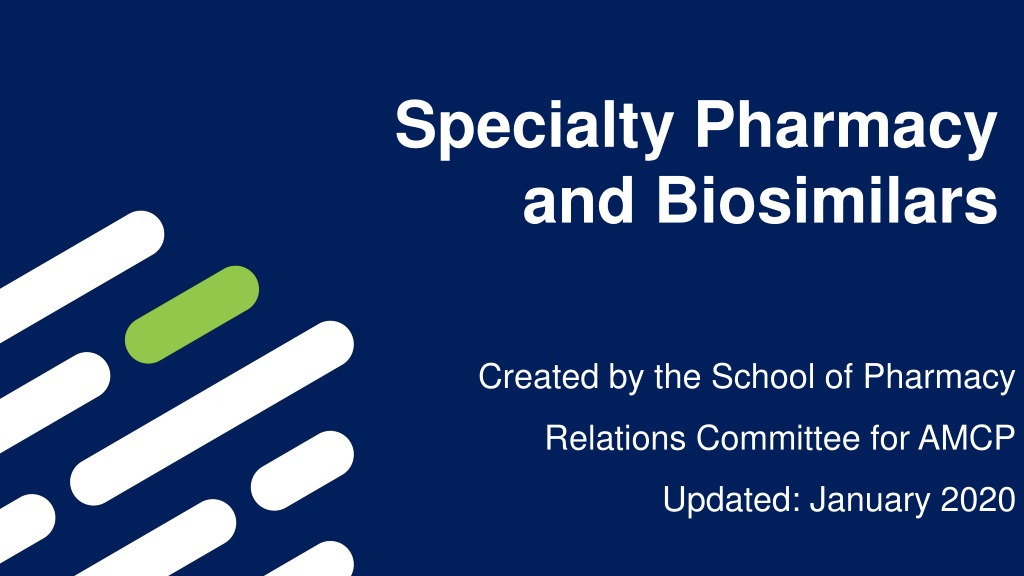 Specialty Pharmacy and Biosimilars

Created by the School of Pharmacy Relations Committee for AMCP

Updated: January 2020